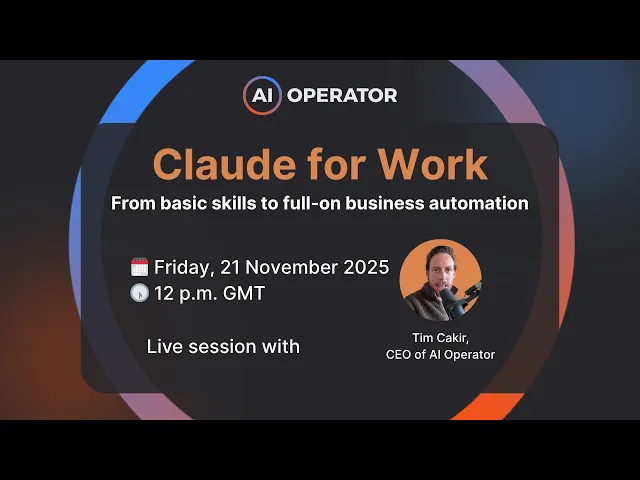 AI OPERATOR

Claude for Work

From basic skills to full-on business automation

Friday, 21 November 2025
12 p.m. GMT

Live session with

Tim Cakir,
CEO of AI Operator